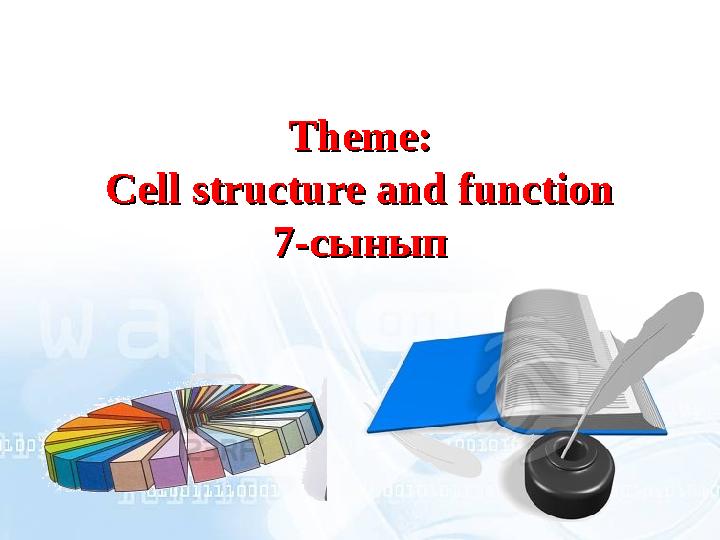 Theme:
Cell structure and function
7-сынып